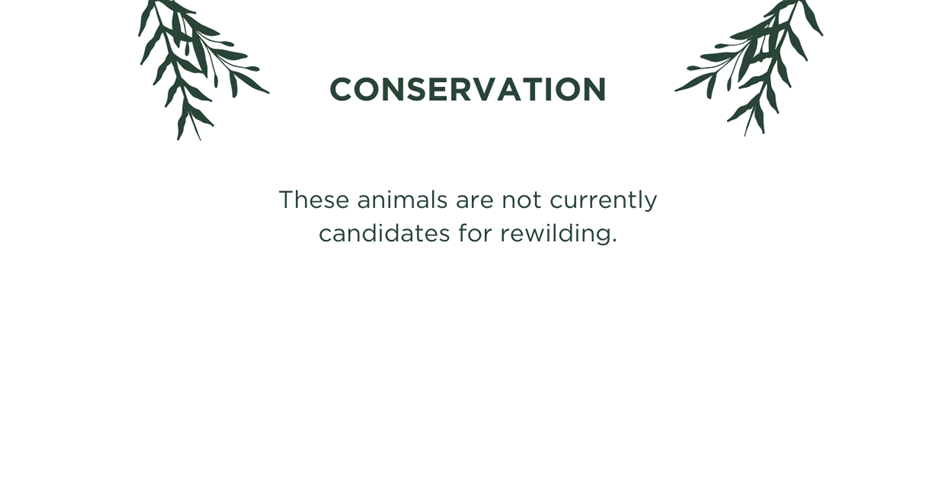 CONSERVATION

These animals are not currently candidates for rewilding.